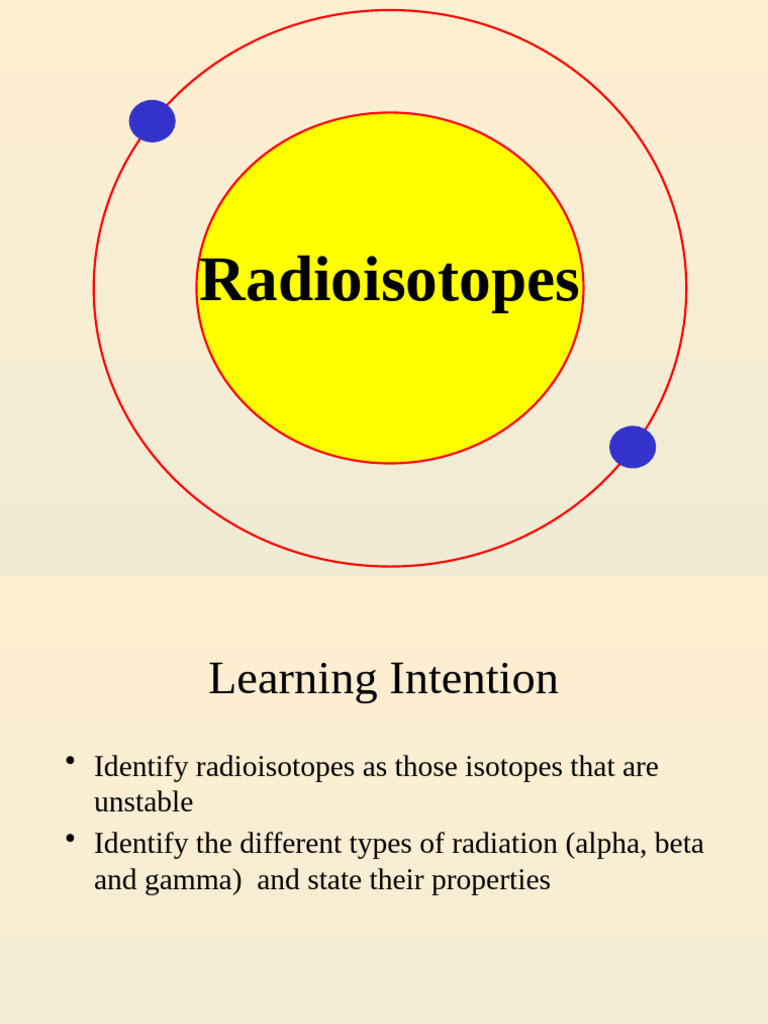 Radioisotopes

Learning Intention

• Identify radioisotopes as those isotopes that are unstable
• Identify the different types of radiation (alpha, beta and gamma) and state their properties